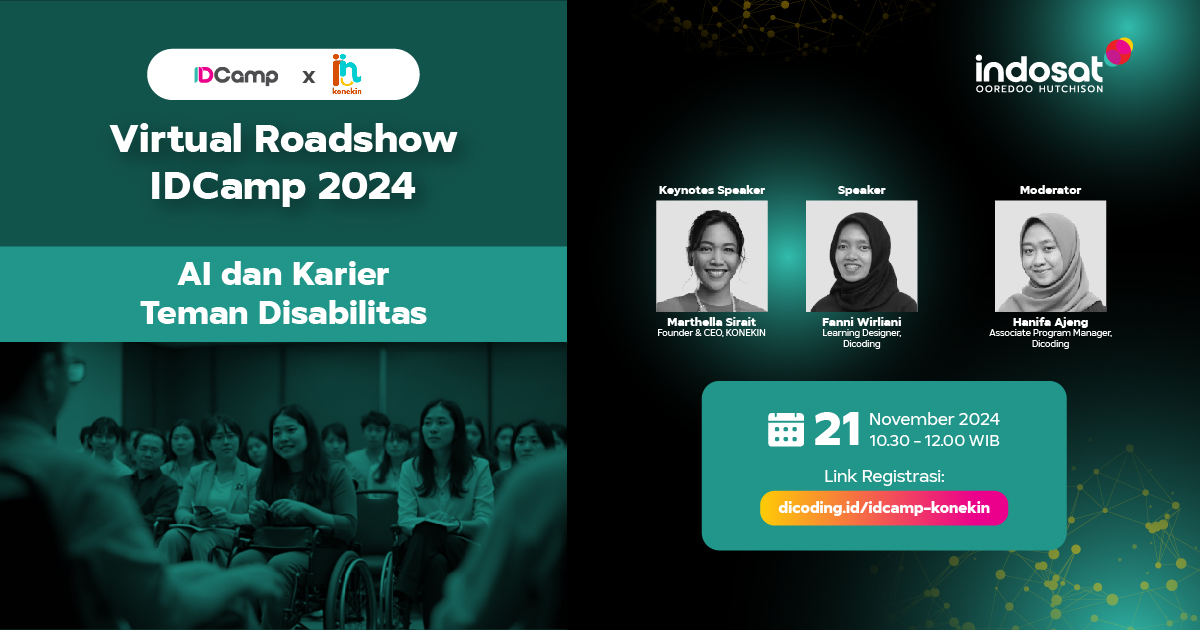 IDCamp x konekin

Virtual Roadshow IDCamp 2024

AI dan Karier Teman Disabilitas

indosat OOREDOO HUTCHISON

Keynotes Speaker
Marthella Sirait
Founder & CEO, KONEKIN

Speaker
Fanni Wirliani
Learning Designer, Dicoding

Moderator
Hanifa Ajeng
Associate Program Manager, Dicoding

21 November 2024
10.30 – 12.00 WIB

Link Registrasi:
dicoding.id/idcamp-konekin